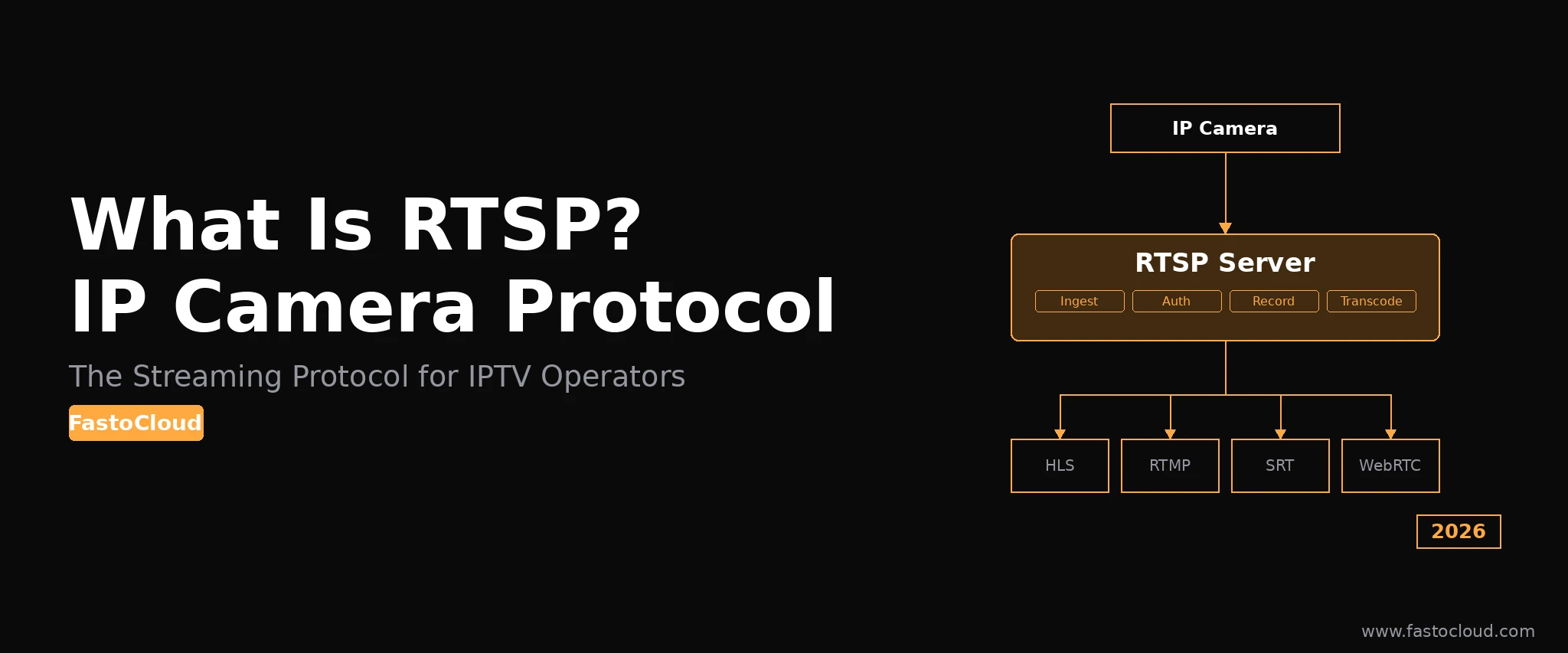 What Is RTSP?
IP Camera Protocol

The Streaming Protocol for IPTV Operators

FastoCloud

IP Camera

RTSP Server

Ingest Auth Record Transcode

HLS RTMP SRT WebRTC

2026

www.fastocloud.com